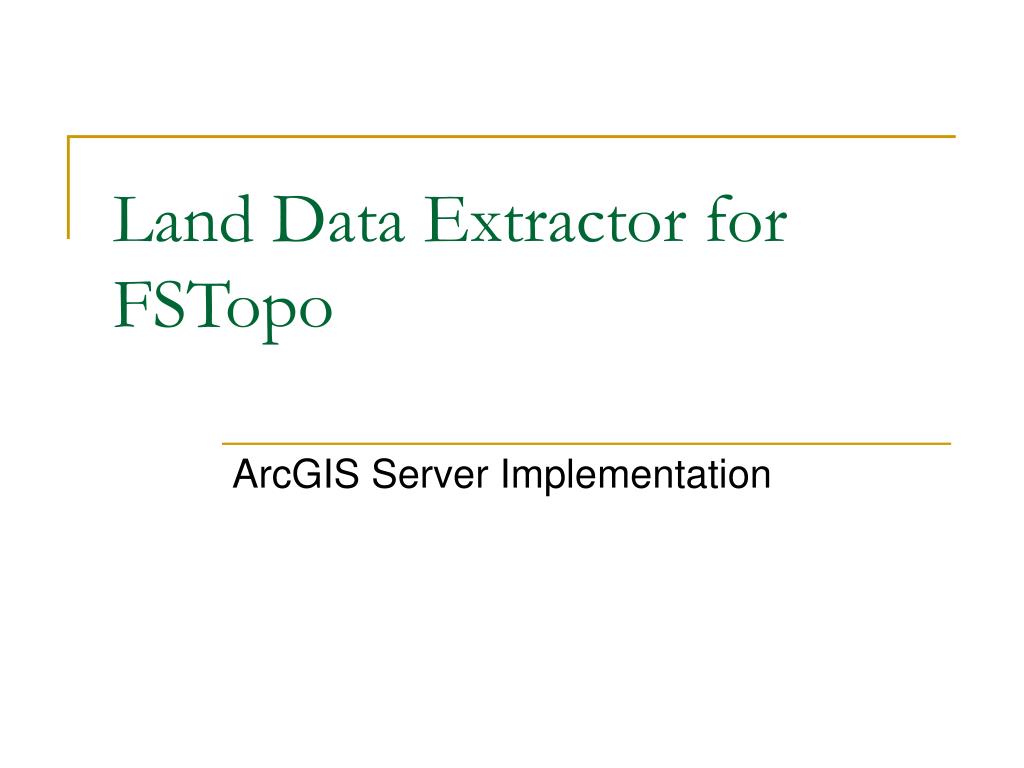 Land Data Extractor for FSTopo

ArcGIS Server Implementation